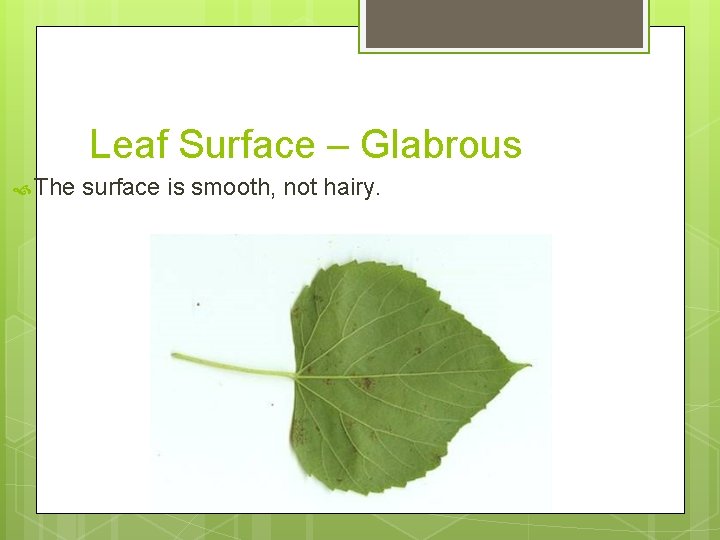 Leaf Surface – Glabrous

The surface is smooth, not hairy.